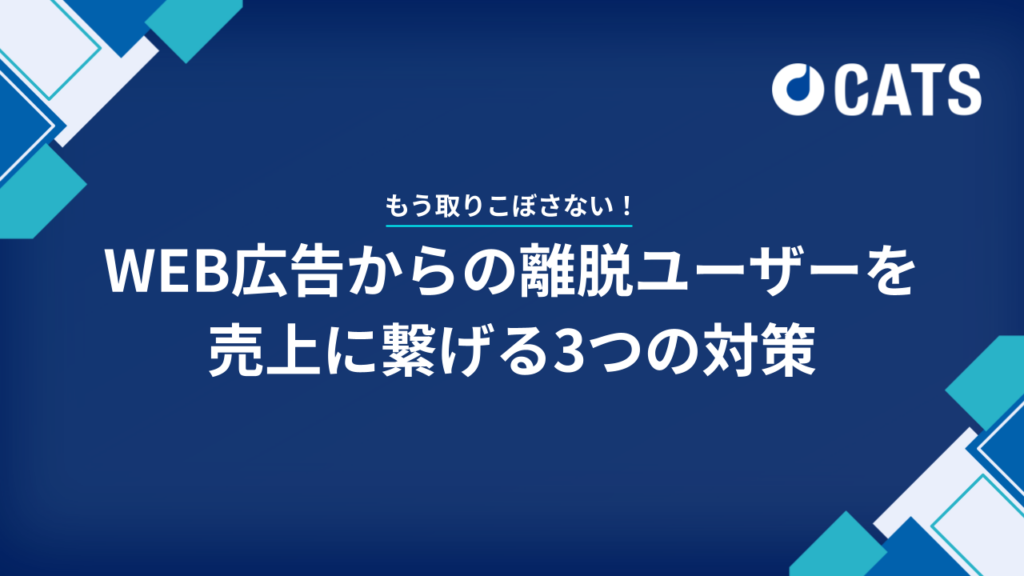 CATS

もう取りこぼさない！

WEB広告からの離脱ユーザーを売上に繋げる3つの対策